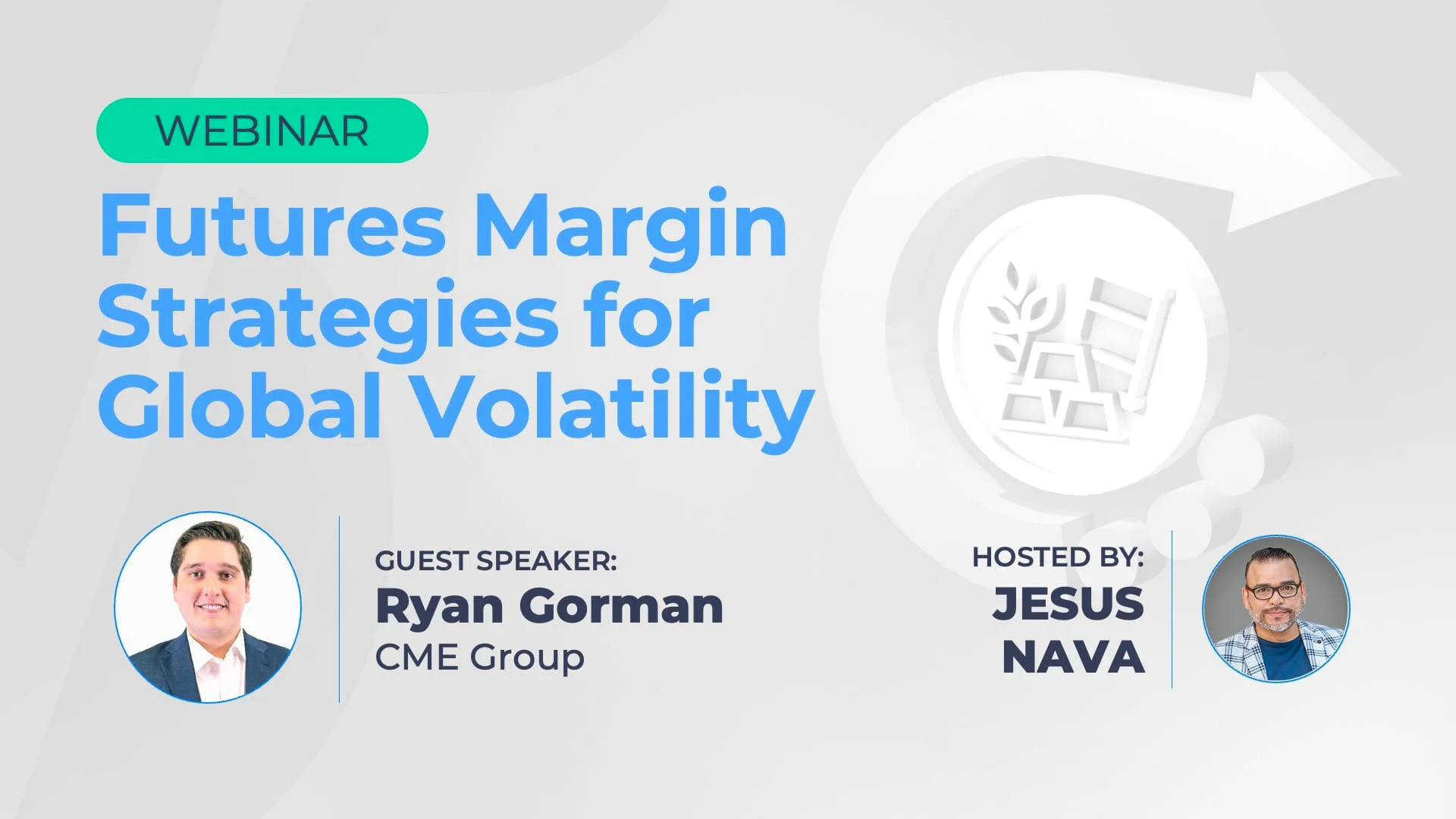 WEBINAR

Futures Margin Strategies for Global Volatility

GUEST SPEAKER:
Ryan Gorman
CME Group

HOSTED BY:
JESUS NAVA